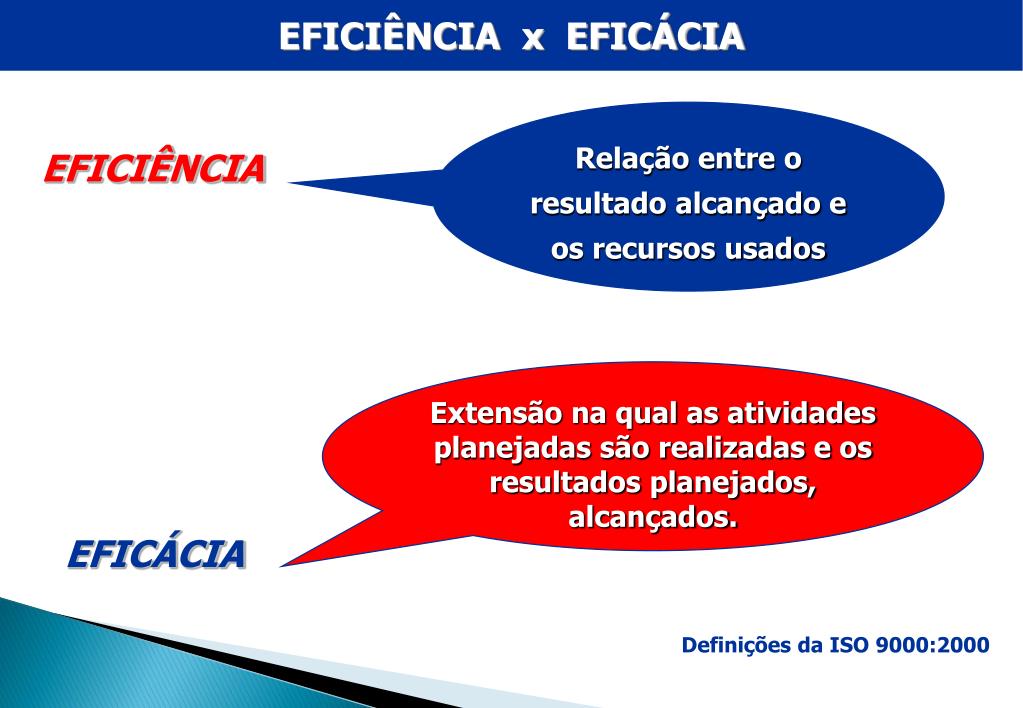 EFICIÊNCIA x EFICÁCIA

EFICIÊNCIA

Relação entre o resultado alcançado e os recursos usados

Extensão na qual as atividades planejadas são realizadas e os resultados planejados, alcançados.

EFICÁCIA

Definições da ISO 9000:2000